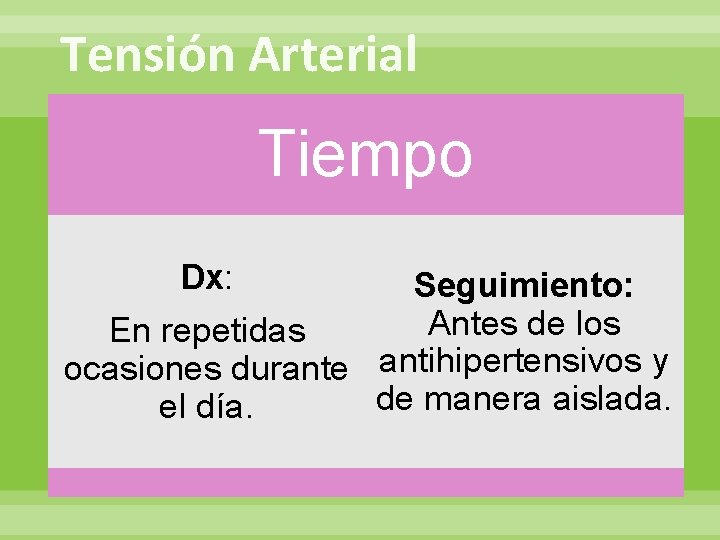 Tensión Arterial

Tiempo

Dx:

En repetidas ocasiones durante el día.

Seguimiento:

Antes de los antihipertensivos y de manera aislada.